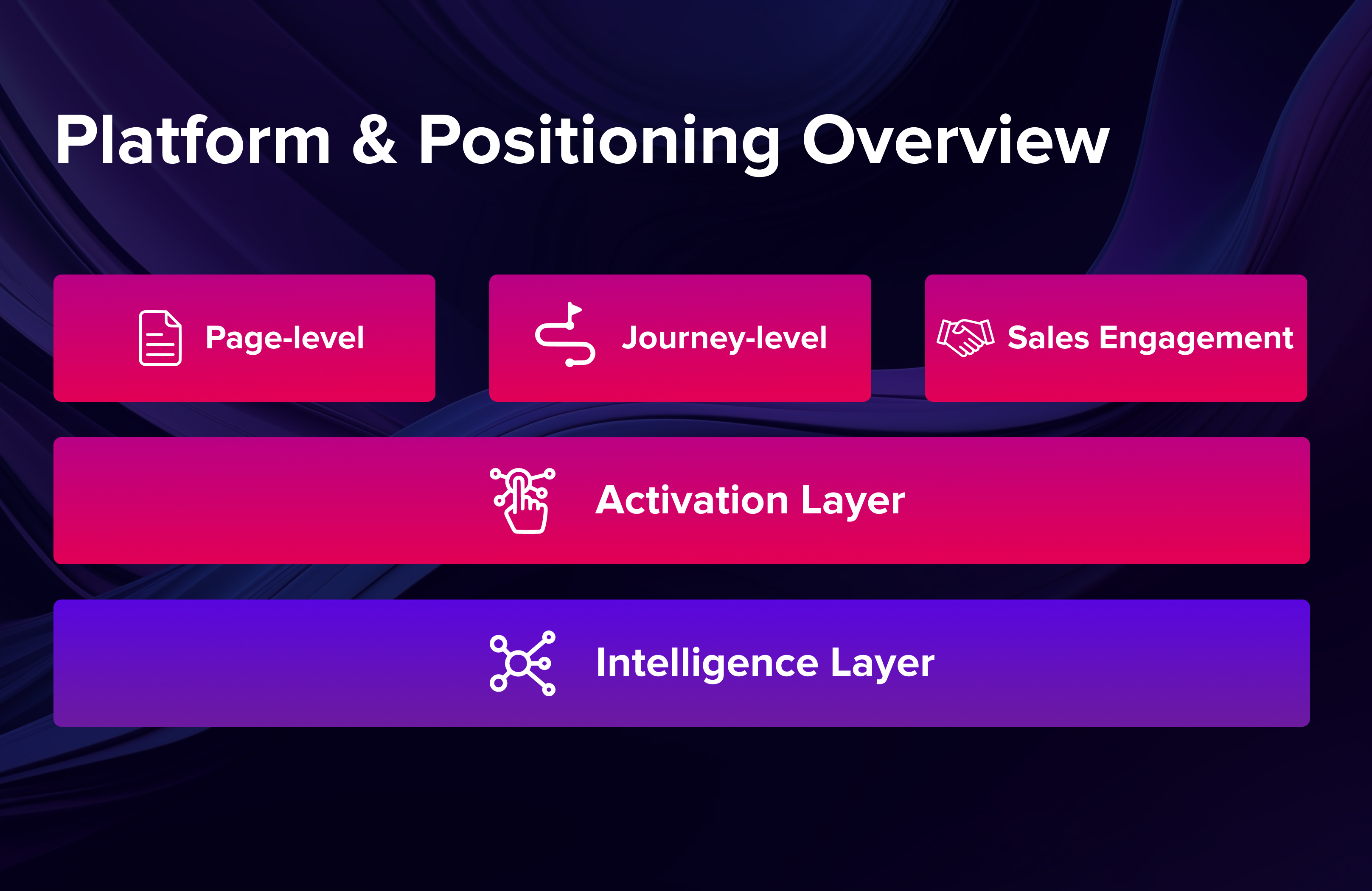 Platform & Positioning Overview

Page-level

Journey-level

Sales Engagement

Activation Layer

Intelligence Layer